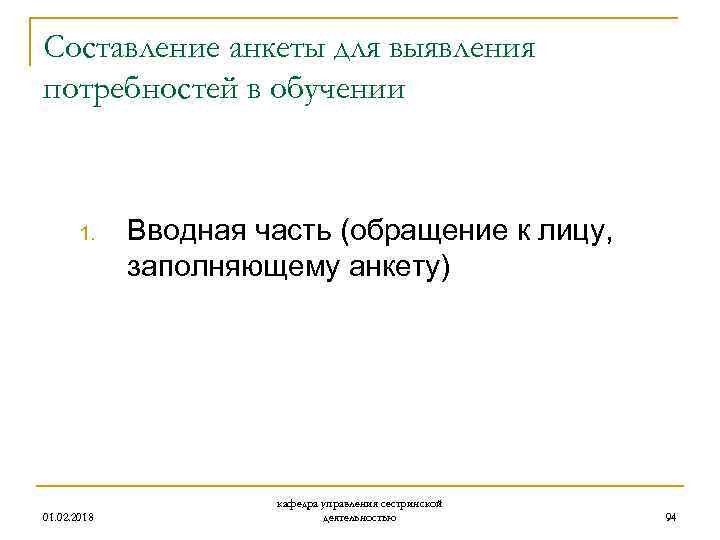 Составление анкеты для выявления потребностей в обучении

1. Вводная часть (обращение к лицу, заполняющему анкету)

01.02.2018

кафедра управления сестринской деятельностью

94